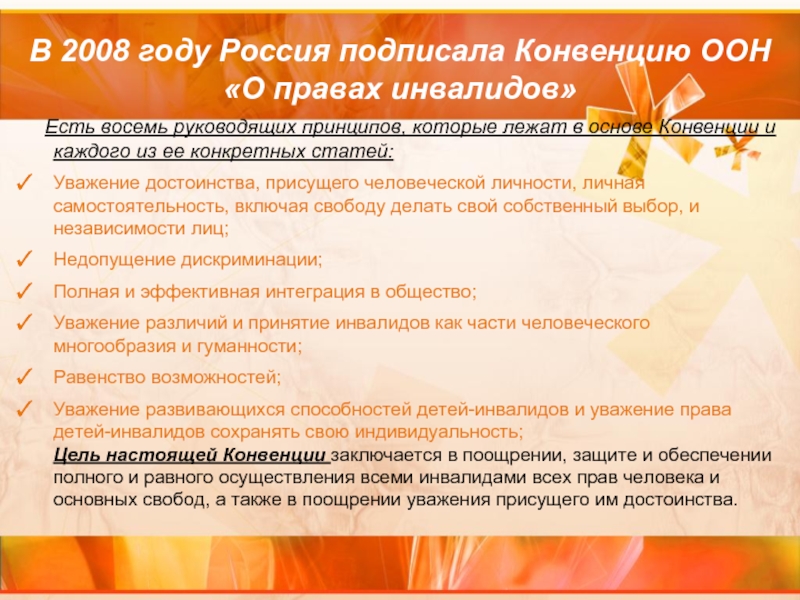 В 2008 году Россия подписала Конвенцию ООН «О правах инвалидов»

Есть восемь руководящих принципов, которые лежат в основе Конвенции и каждого из ее конкретных статей:

✓ Уважение достоинства, присущего человеческой личности, личная самостоятельность, включая свободу делать свой собственный выбор, и независимости лиц;

✓ Недопущение дискриминации;

✓ Полная и эффективная интеграция в общество;

✓ Уважение различий и принятие инвалидов как части человеческого многообразия и гуманности;

✓ Равенство возможностей;

✓ Уважение развивающихся способностей детей-инвалидов и уважение права детей-инвалидов сохранять свою индивидуальность;

Цель настоящей Конвенции заключается в поощрении, защите и обеспечении полного и равного осуществления всеми инвалидами всех прав человека и основных свобод, а также в поощрении уважения присущего им достоинства.